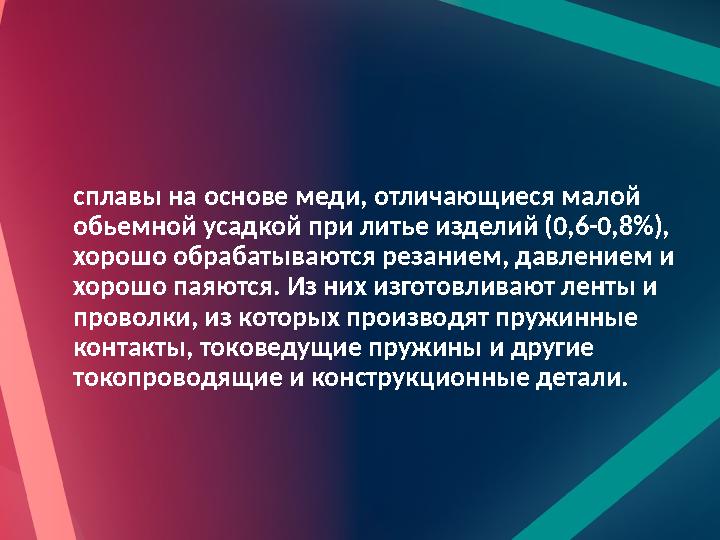 сплавы на основе меди, отличающиеся малой обьемной усадкой при литье изделий (0,6-0,8%), хорошо обрабатываются резанием, давлением и хорошо паяются. Из них изготовливают ленты и проволки, из которых производят пружинные контакты, токоведущие пружины и другие токопроводящие и конструкционные детали.